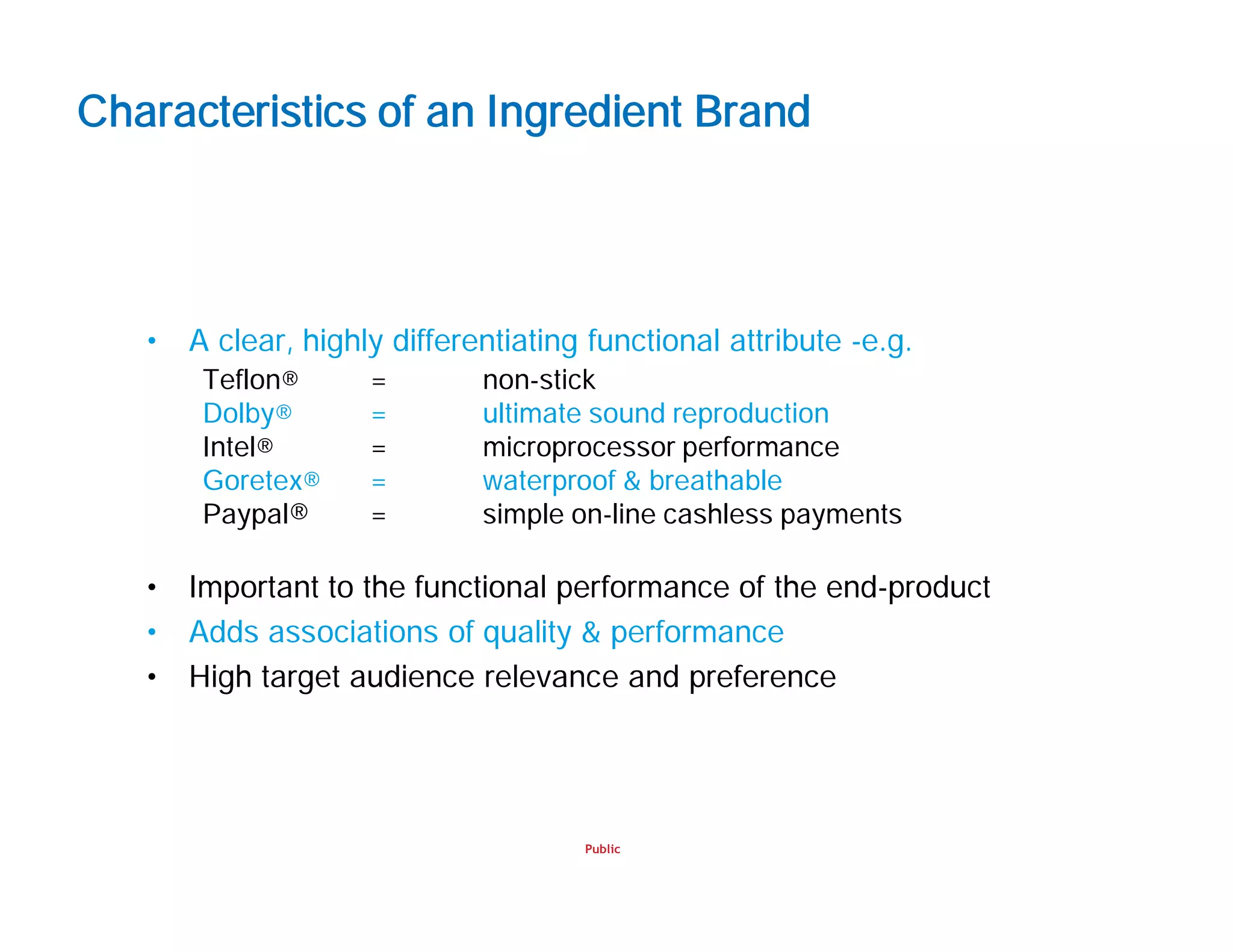 Characteristics of an Ingredient Brand

• A clear, highly differentiating functional attribute -e.g.

Teflon® = non-stick
Dolby® = ultimate sound reproduction
Intel® = microprocessor performance
Goretex® = waterproof & breathable
Paypal® = simple on-line cashless payments

• Important to the functional performance of the end-product
• Adds associations of quality & performance
• High target audience relevance and preference

Public